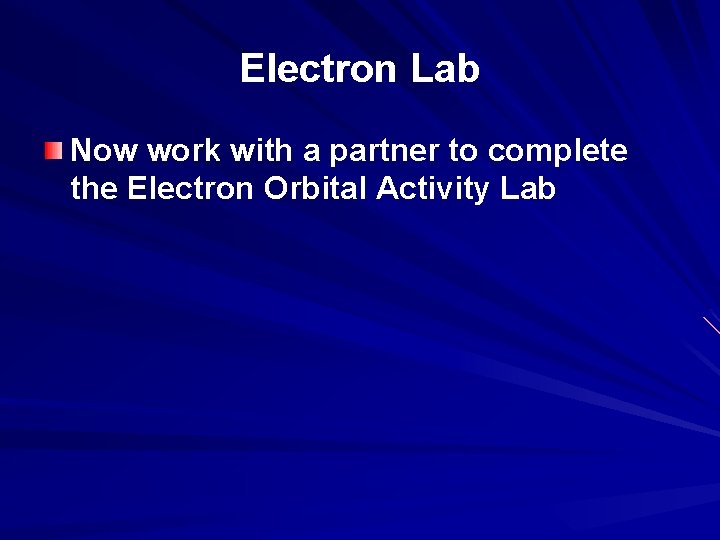 Electron Lab

Now work with a partner to complete the Electron Orbital Activity Lab